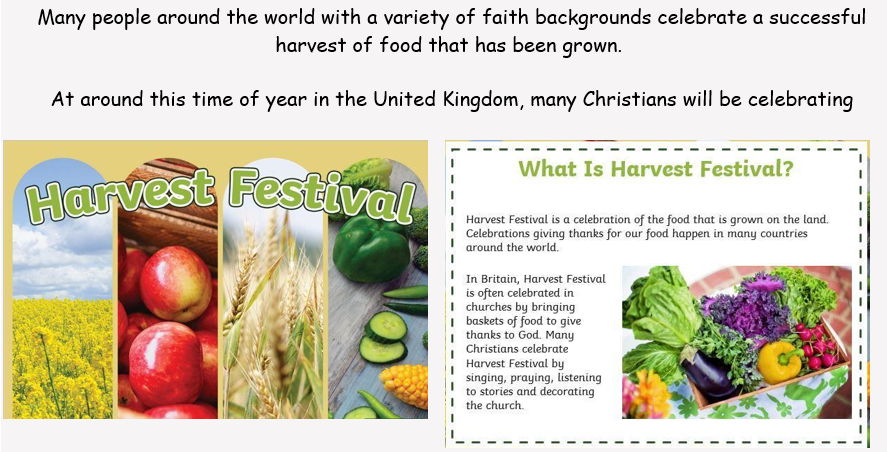 Many people around the world with a variety of faith backgrounds celebrate a successful harvest of food that has been grown.

At around this time of year in the United Kingdom, many Christians will be celebrating

Harvest Festival

What Is Harvest Festival?

Harvest Festival is a celebration of the food that is grown on the land. Celebrations giving thanks for our food happen in many countries around the world.

In Britain, Harvest Festival is often celebrated in churches by bringing baskets of food to give thanks to God. Many Christians celebrate Harvest Festival by singing, praying, listening to stories and decorating the church.